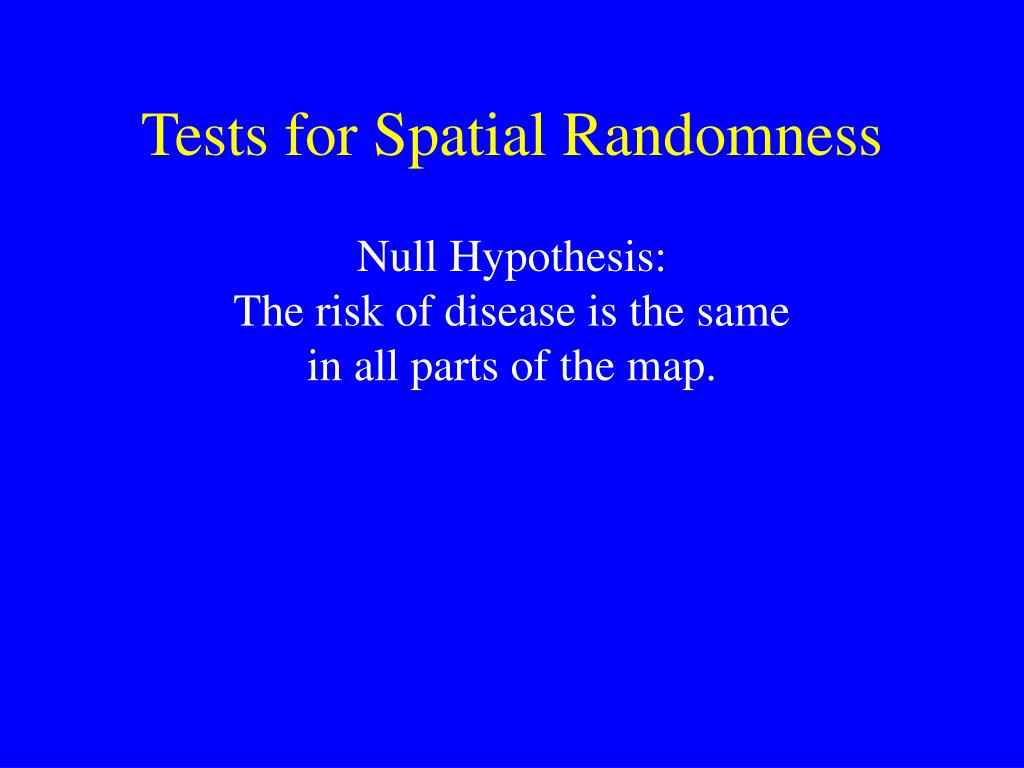 Tests for Spatial Randomness

Null Hypothesis:
The risk of disease is the same in all parts of the map.